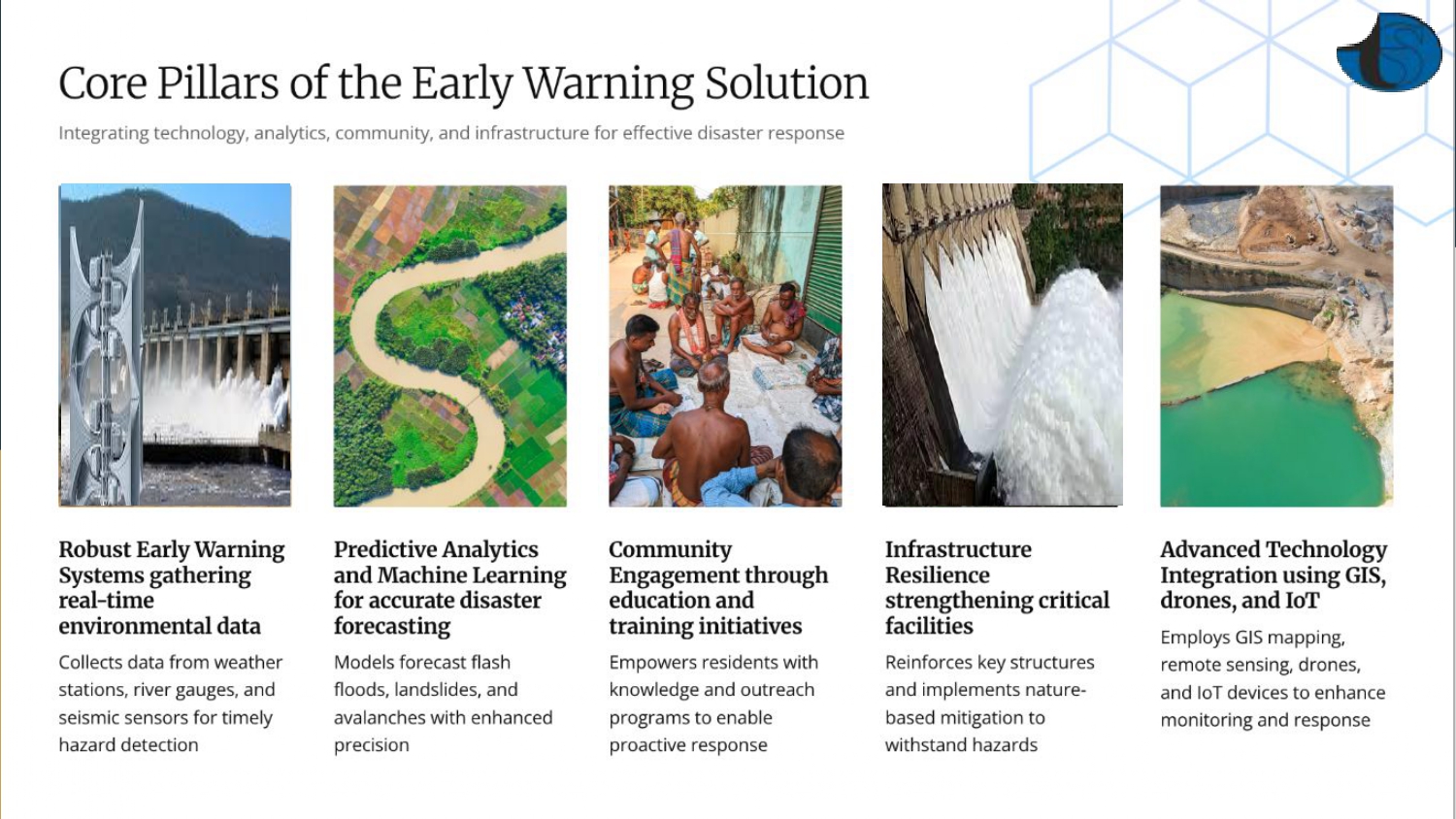 Core Pillars of the Early Warning Solution

Integrating technology, analytics, community, and infrastructure for effective disaster response

Robust Early Warning Systems gathering real-time environmental data

Collects data from weather stations, river gauges, and seismic sensors for timely hazard detection

Predictive Analytics and Machine Learning for accurate disaster forecasting

Models forecast flash floods, landslides, and avalanches with enhanced precision

Community Engagement through education and training initiatives

Empowers residents with knowledge and outreach programs to enable proactive response

Infrastructure Resilience strengthening critical facilities

Reinforces key structures and implements nature-based mitigation to withstand hazards

Advanced Technology Integration using GIS, drones, and IoT

Employs GIS mapping, remote sensing, drones, and IoT devices to enhance monitoring and response